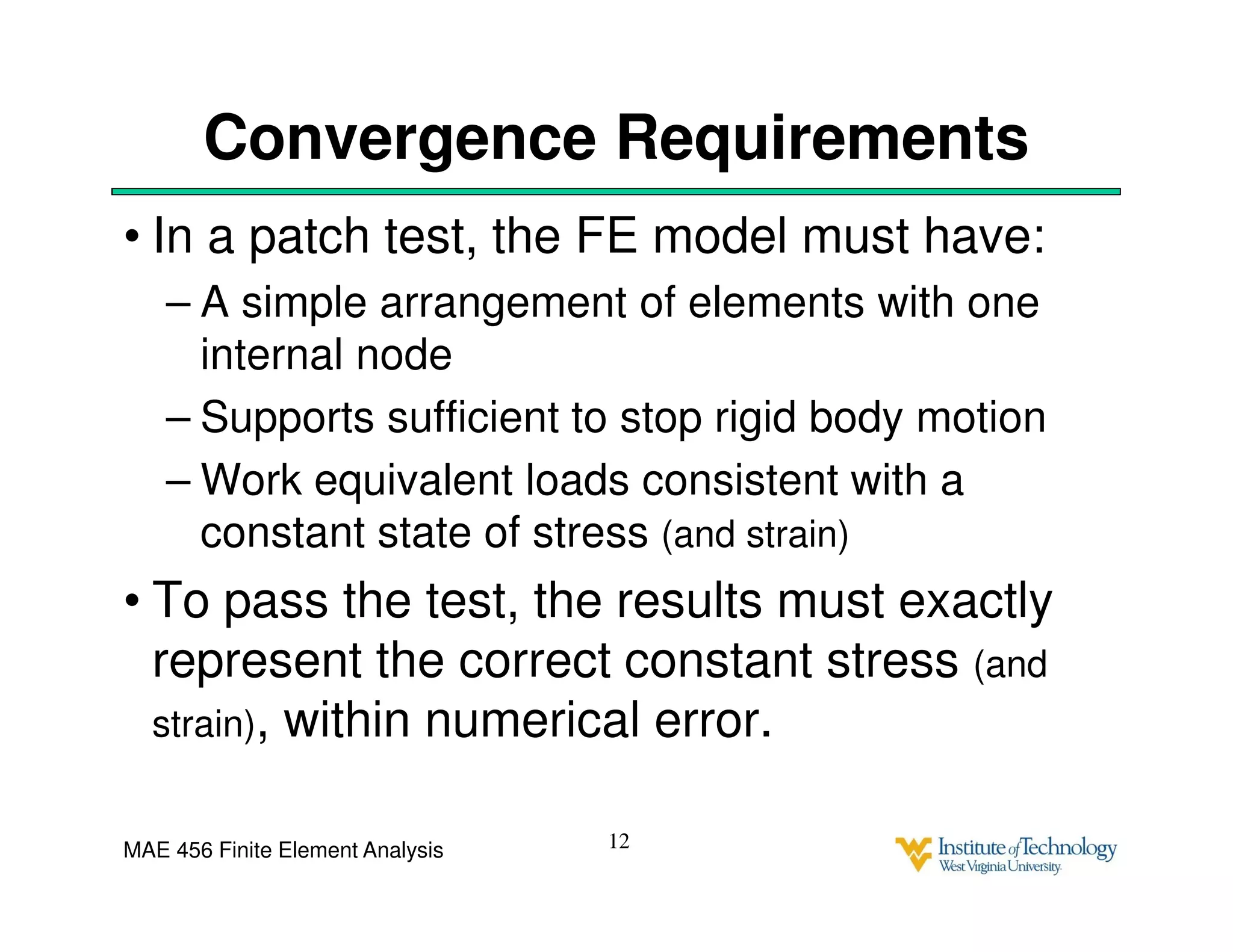 Convergence Requirements

• In a patch test, the FE model must have:
– A simple arrangement of elements with one internal node
– Supports sufficient to stop rigid body motion
– Work equivalent loads consistent with a constant state of stress (and strain)

• To pass the test, the results must exactly represent the correct constant stress (and strain), within numerical error.

MAE 456 Finite Element Analysis

12

Institute of Technology
West Virginia University